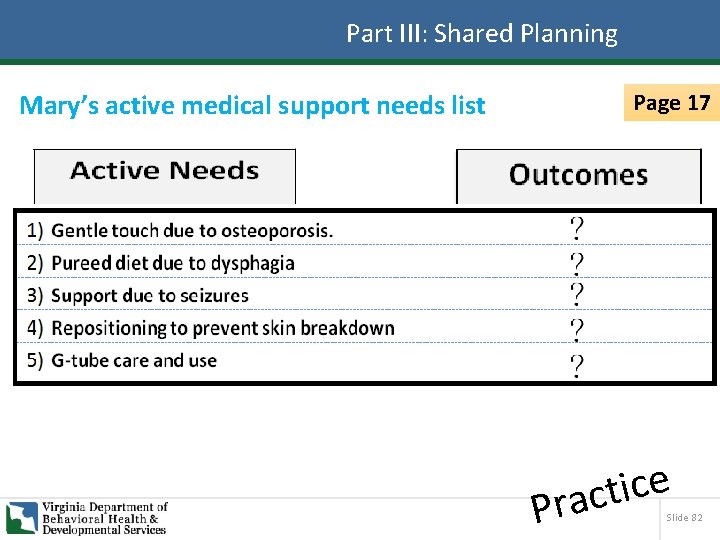 Part III: Shared Planning

Mary's active medical support needs list

Page 17

| Active Needs | Outcomes |
|---|---|
| 1) Gentle touch due to osteoporosis. | ? |
| 2) Pureed diet due to dysphagia | ? |
| 3) Support due to seizures | ? |
| 4) Repositioning to prevent skin breakdown | ? |
| 5) G-tube care and use | ? |

Practice

Virginia Department of Behavioral Health & Developmental Services

Slide 82